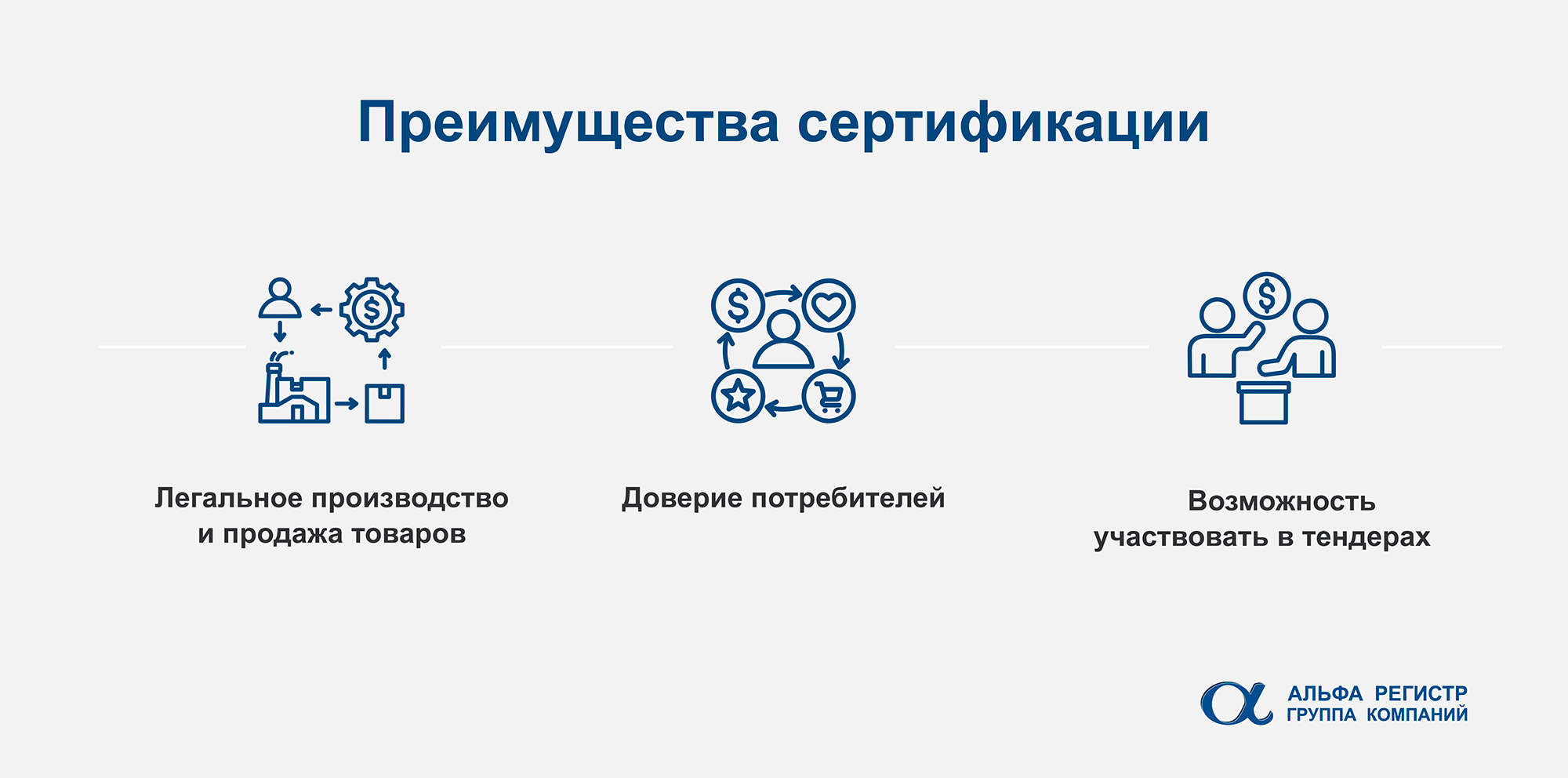 Преимущества сертификации

Легальное производство и продажа товаров

Доверие потребителей

Возможность участвовать в тендерах

АЛЬФА РЕГИСТР
ГРУППА КОМПАНИЙ